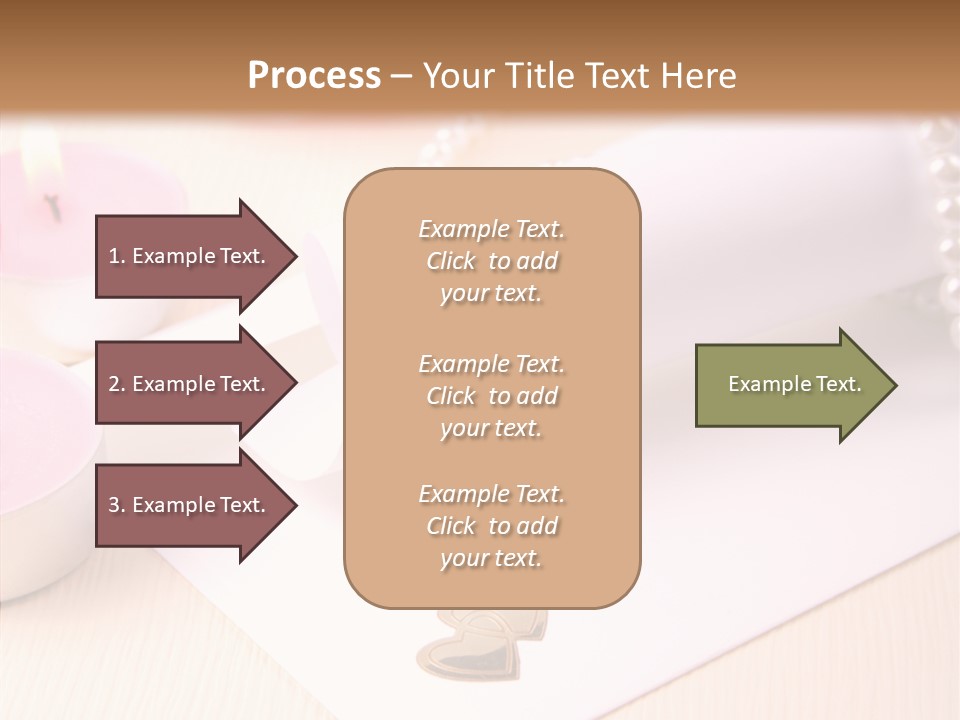 Process – Your Title Text Here

1. Example Text.

2. Example Text.

3. Example Text.

Example Text. Click to add your text.

Example Text. Click to add your text.

Example Text. Click to add your text.

Example Text.